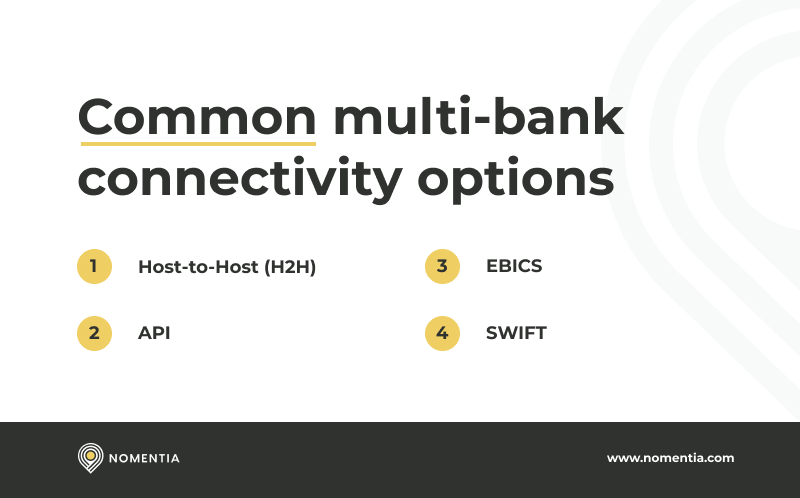 Common multi-bank connectivity options

1 Host-to-Host (H2H)

2 API

3 EBICS

4 SWIFT

NOMENTIA

www.nomentia.com